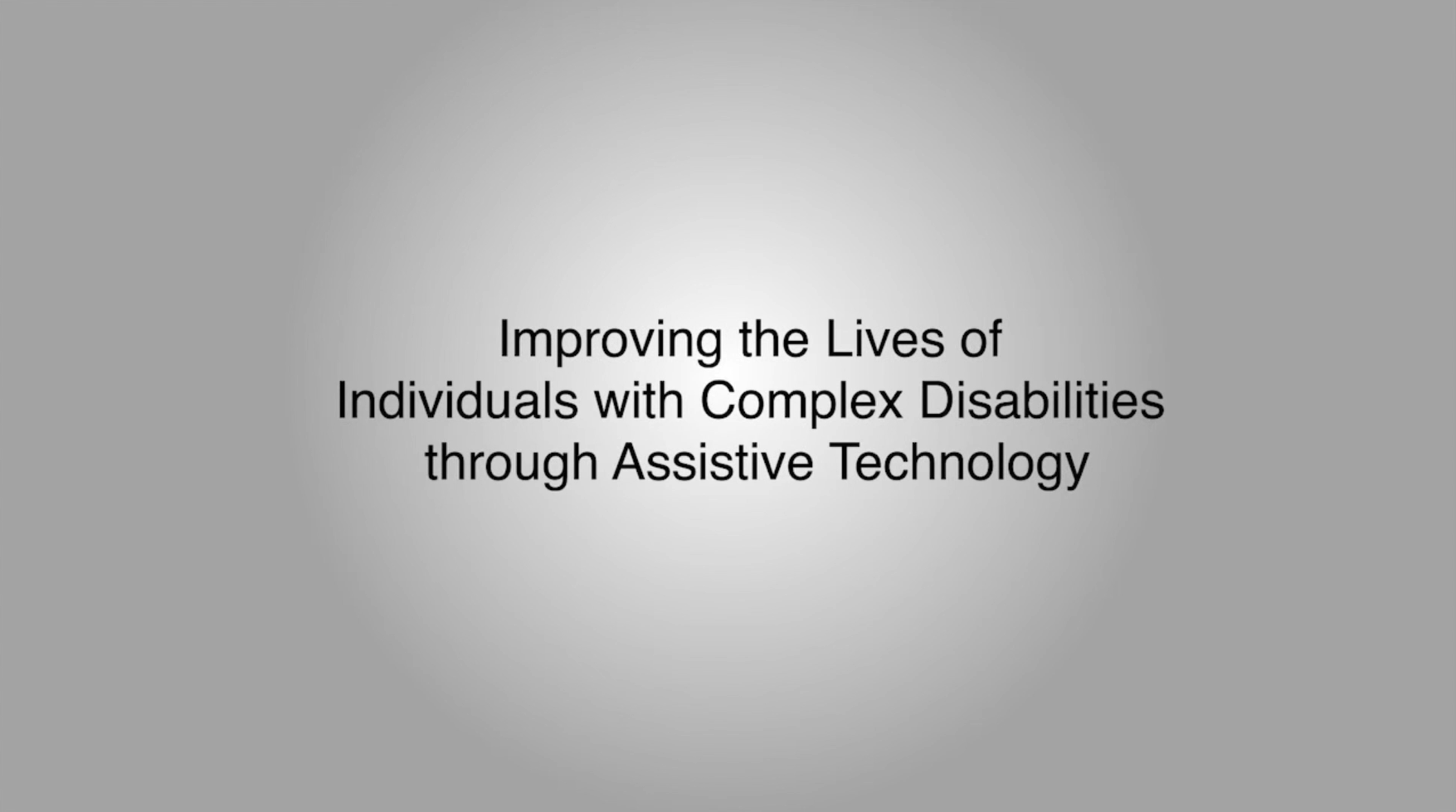 Improving the Lives of Individuals with Complex Disabilities through Assistive Technology